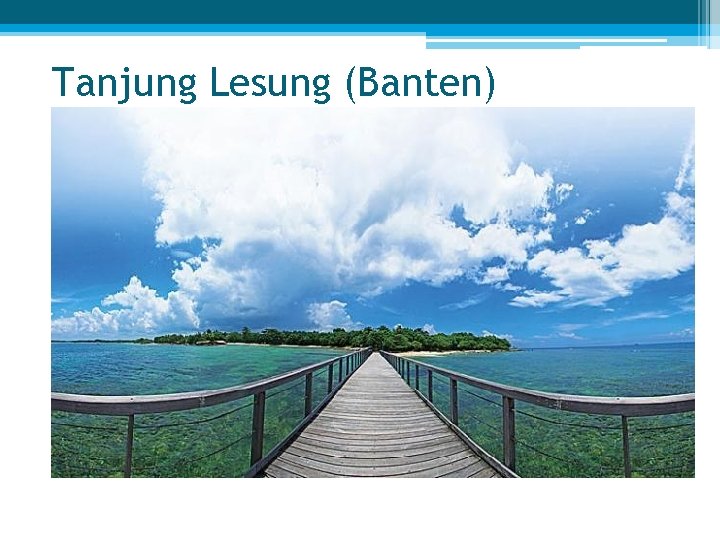 Tanjung Lesung (Banten)